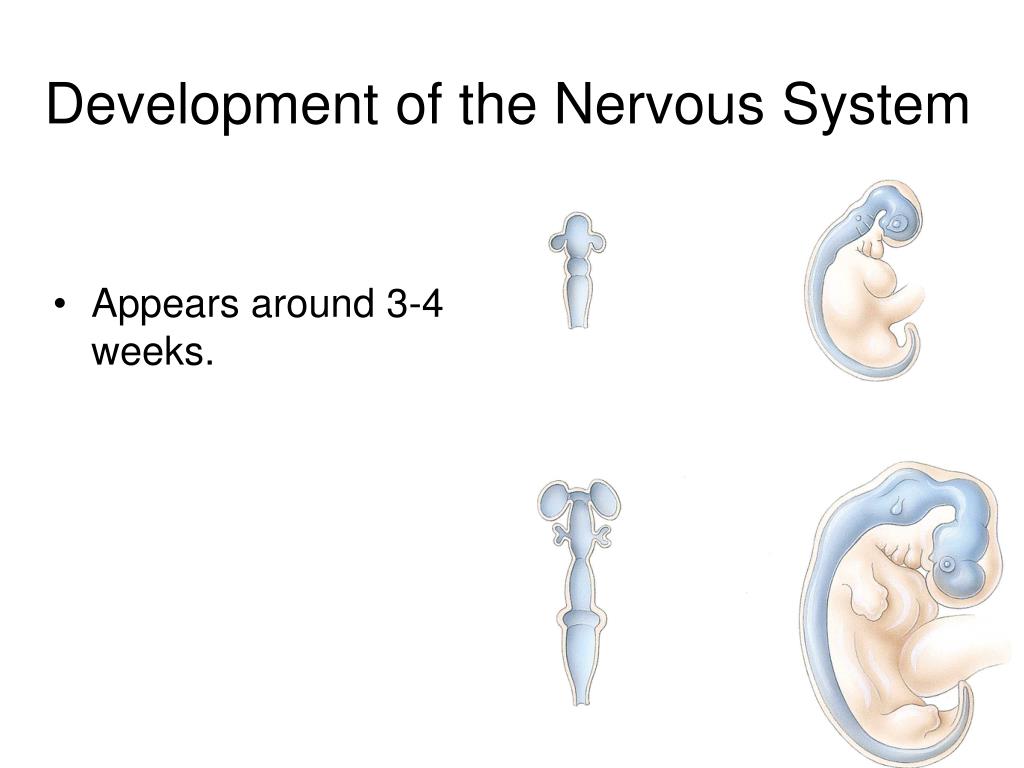 Development of the Nervous System

• Appears around 3-4 weeks.